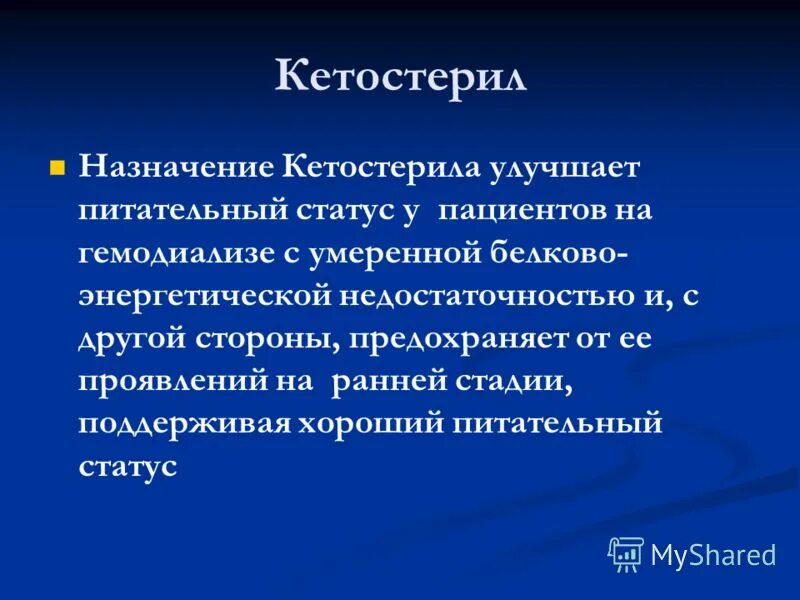 Кетостерил

Назначение Кетостерила улучшает питательный статус у пациентов на гемодиализе с умеренной белково-энергетической недостаточностью и, с другой стороны, предохраняет от ее проявлений на ранней стадии, поддерживая хороший питательный статус

MyShared